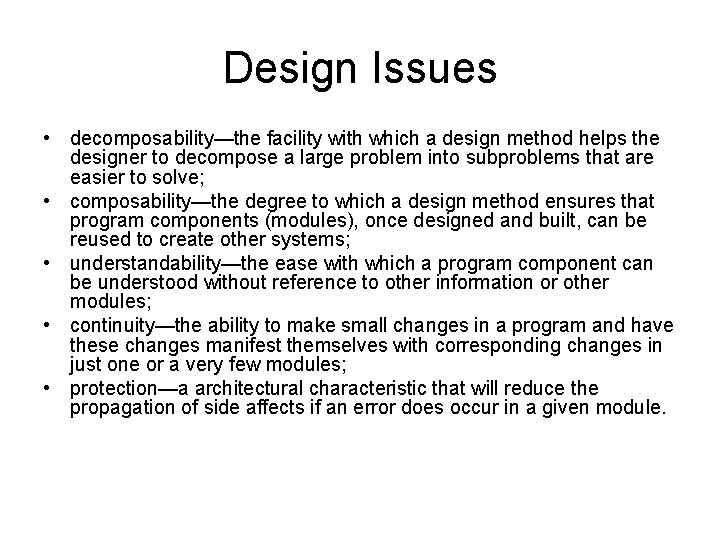 Design Issues

• decomposability—the facility with which a design method helps the designer to decompose a large problem into subproblems that are easier to solve;
• composability—the degree to which a design method ensures that program components (modules), once designed and built, can be reused to create other systems;
• understandability—the ease with which a program component can be understood without reference to other information or other modules;
• continuity—the ability to make small changes in a program and have these changes manifest themselves with corresponding changes in just one or a very few modules;
• protection—a architectural characteristic that will reduce the propagation of side affects if an error does occur in a given module.